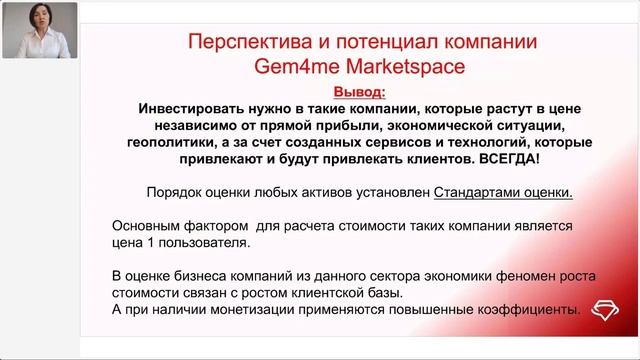 Перспектива и потенциал компании
Gem4me Marketspace

Вывод:

Инвестировать нужно в такие компании, которые растут в цене независимо от прямой прибыли, экономической ситуации, геополитики, а за счет созданных сервисов и технологий, которые привлекают и будут привлекать клиентов. ВСЕГДА!

Порядок оценки любых активов установлен Стандартами оценки.

Основным фактором для расчета стоимости таких компании является цена 1 пользователя.

В оценке бизнеса компаний из данного сектора экономики феномен роста стоимости связан с ростом клиентской базы.
А при наличии монетизации применяются повышенные коэффициенты.